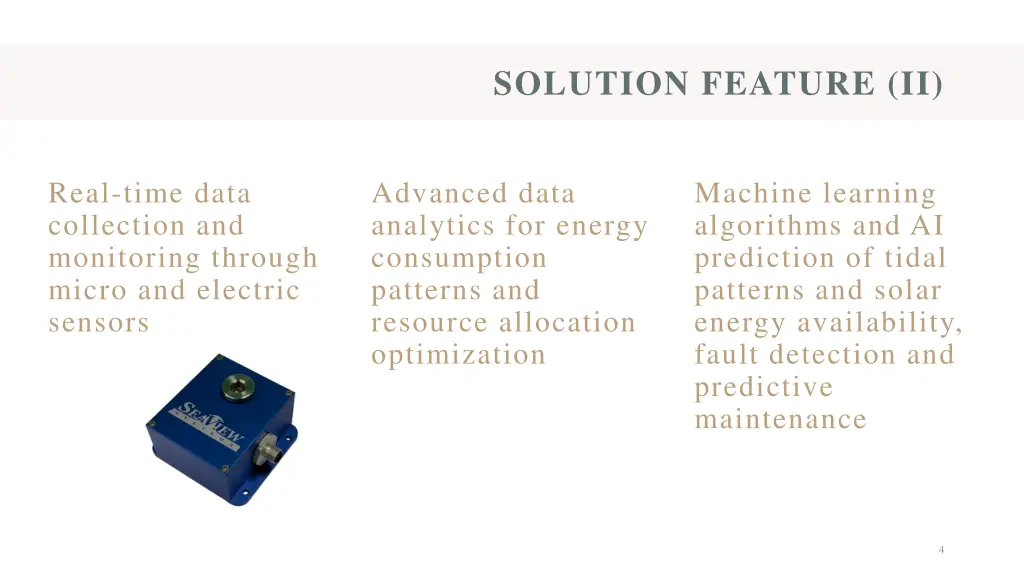 SOLUTION FEATURE (II)

Real-time data collection and monitoring through micro and electric sensors

SEAVIEW

Advanced data analytics for energy consumption patterns and resource allocation optimization

Machine learning algorithms and AI prediction of tidal patterns and solar energy availability, fault detection and predictive maintenance

4